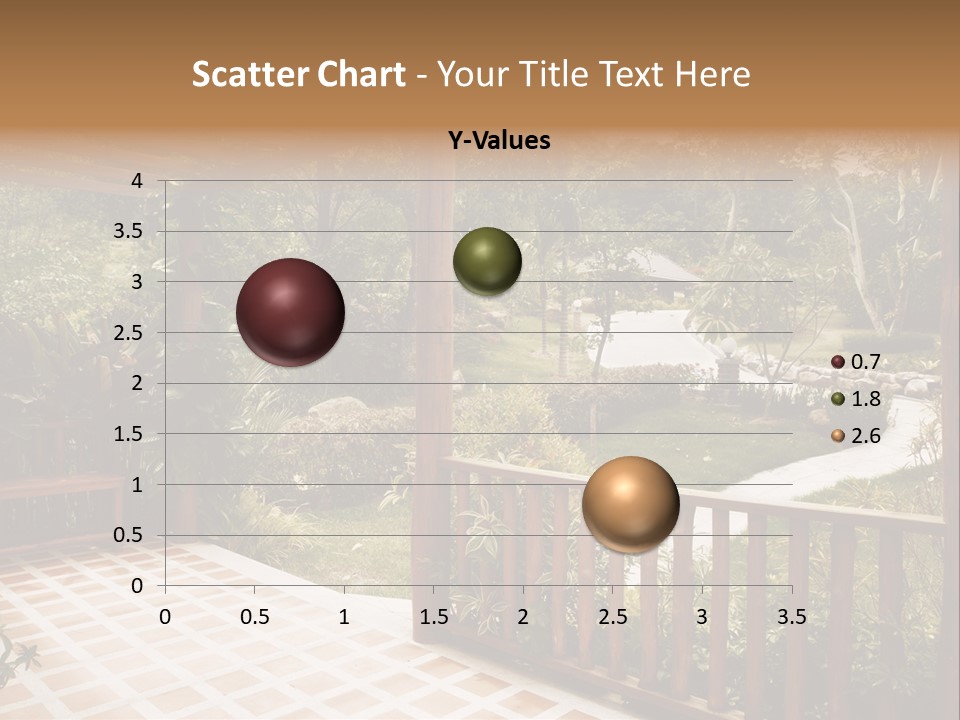 Scatter Chart - Your Title Text Here

Y-Values

4
3.5
3
2.5
2
1.5
1
0.5
0

0 0.5 1 1.5 2 2.5 3 3.5

0.7
1.8
2.6